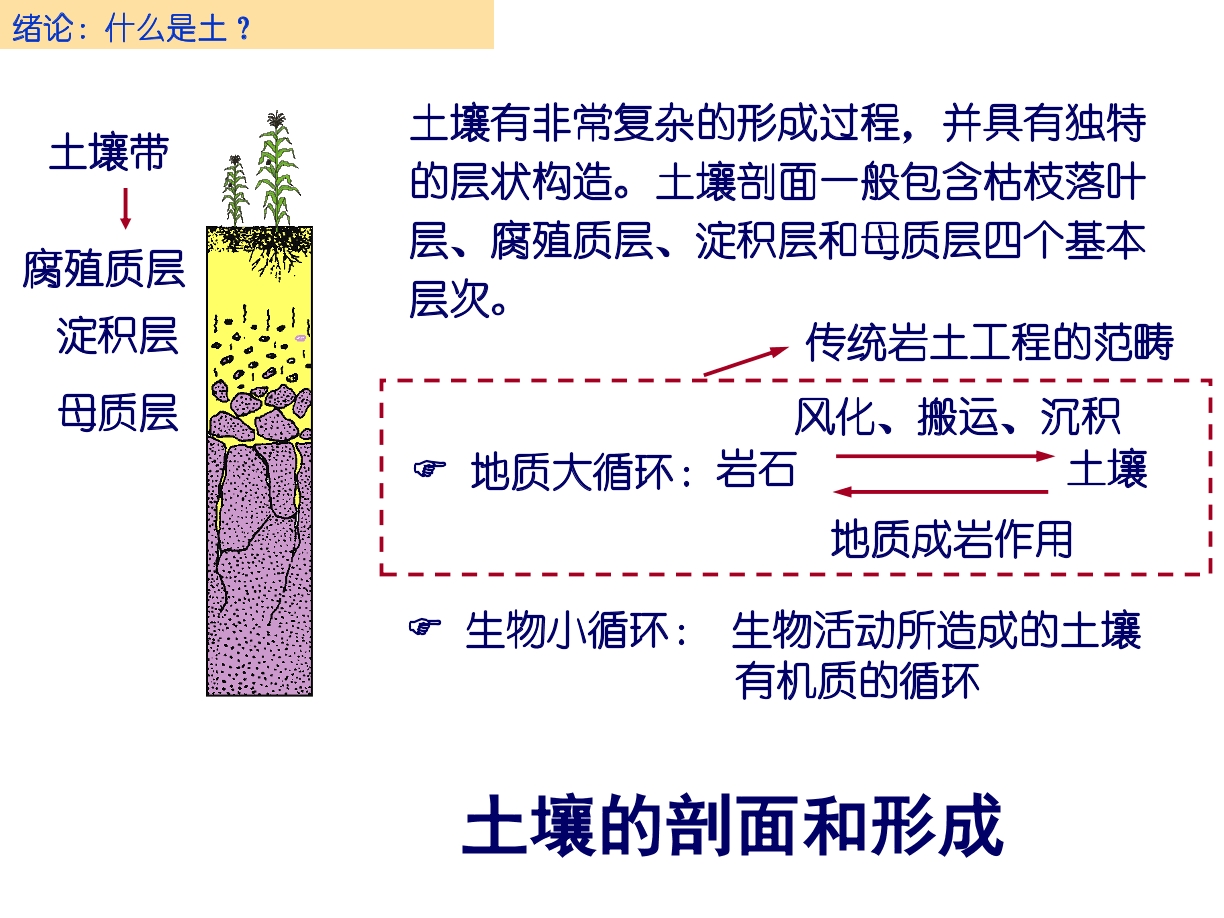 绪论：什么是土？

土壤带

腐殖质层

淀积层

母质层

土壤有非常复杂的形成过程，并具有独特的层状构造。土壤剖面一般包含枯枝落叶层、腐殖质层、淀积层和母质层四个基本层次。

传统岩土工程的范畴

风化、搬运、沉积

☞ 地质大循环：岩石 土壤

地质成岩作用

☞ 生物小循环： 生物活动所造成的土壤有机质的循环

土壤的剖面和形成